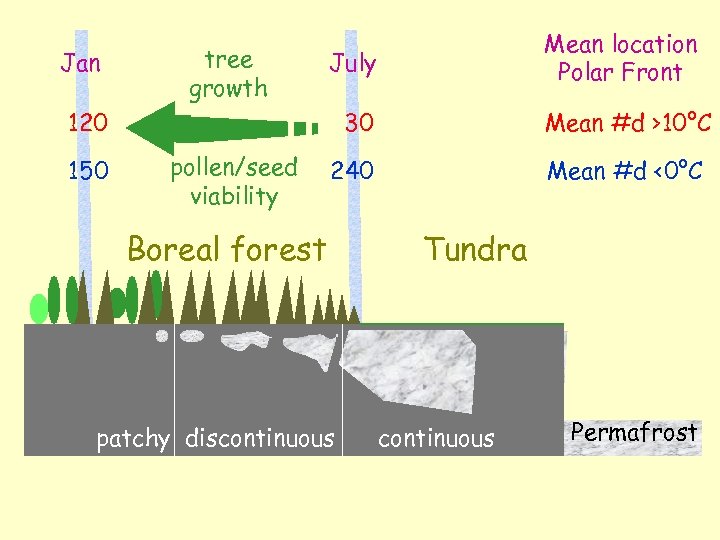 Jan

tree growth

July

Mean location Polar Front

120

30

Mean #d >10°C

150

pollen/seed viability

240

Mean #d <0°C

Boreal forest

Tundra

patchy

discontinuous

continuous

Permafrost